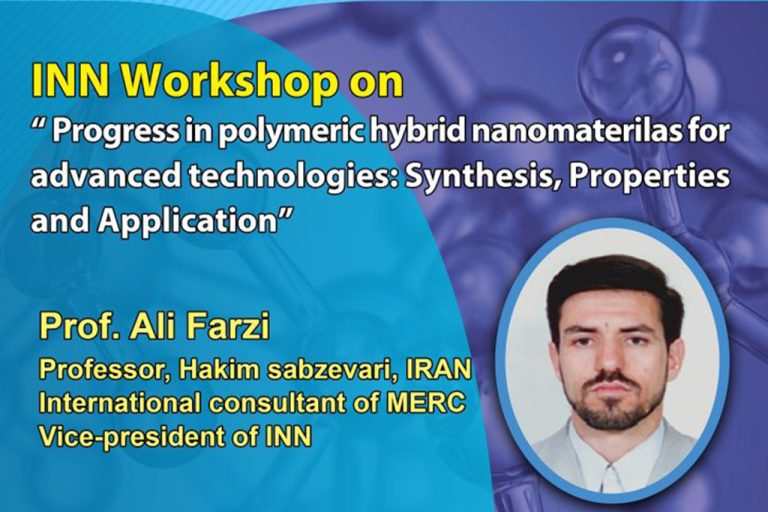 INN Workshop on

“ Progress in polymeric hybrid nanomaterilas for advanced technologies: Synthesis, Properties and Application”

Prof. Ali Farzi

Professor, Hakim sabzevari, IRAN
International consultant of MERC
Vice-president of INN